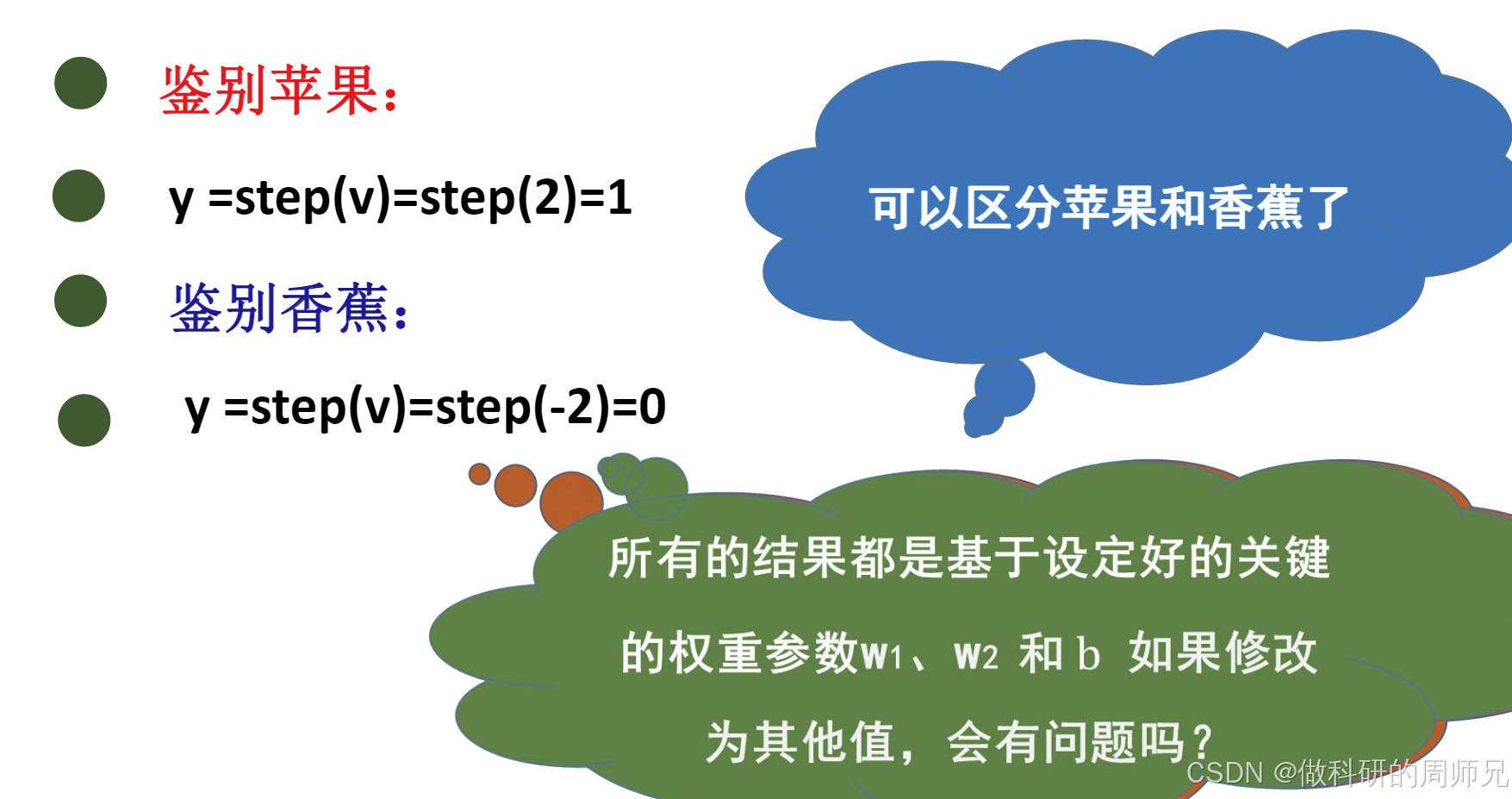 鉴别苹果：

y =step(v)=step(2)=1

鉴别香蕉：

y =step(v)=step(-2)=0

可以区分苹果和香蕉了

所有的结果都是基于设定好的关键的权重参数$w_1$、$w_2$ 和 b 如果修改为其他值，会有问题吗？

CSDN @做科研的周师兄